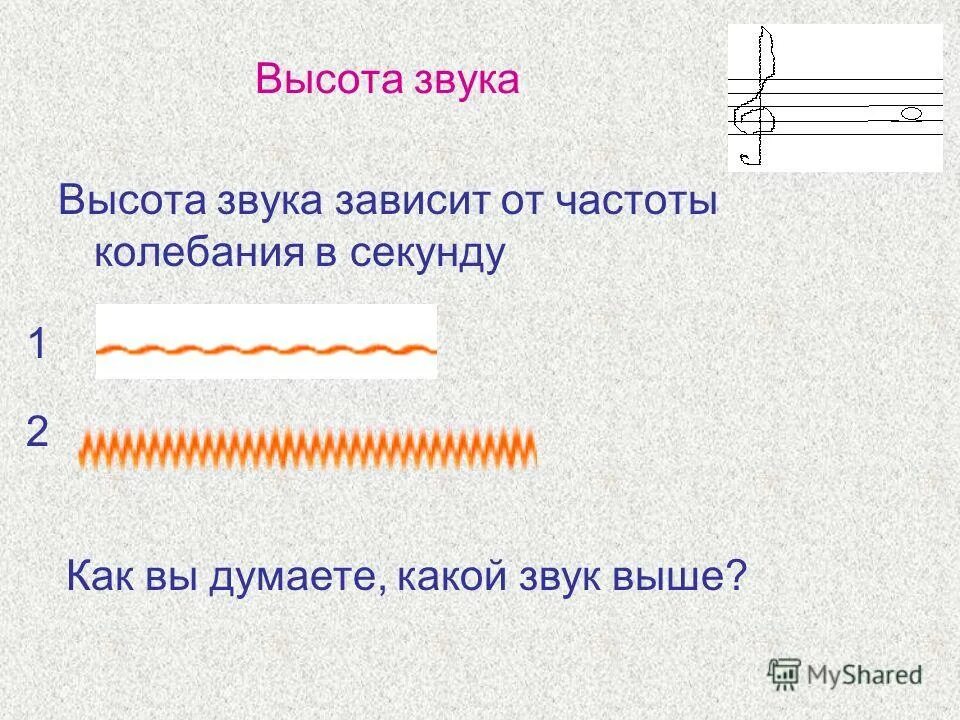 Высота звука

Высота звука зависит от частоты колебания в секунду

1

2

Как вы думаете, какой звук выше?

MyShared